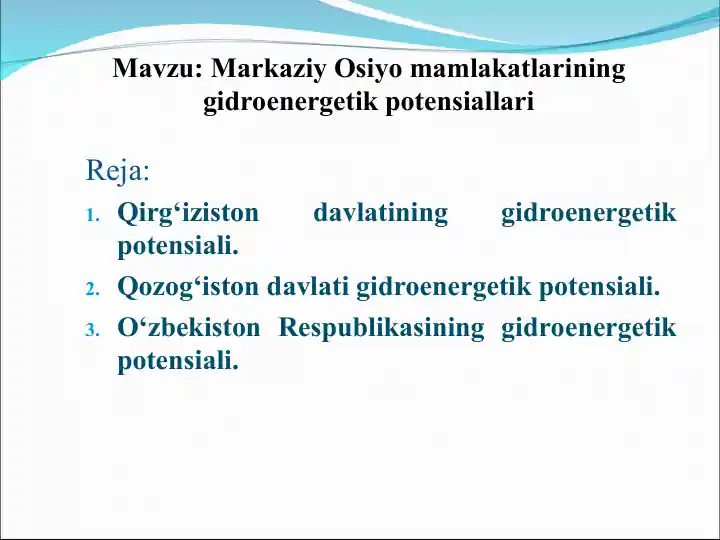 Mavzu: Markaziy Osiyo mamlakatlarining gidroenergetik potensiallari

Reja:

1. Qirg‘iziston davlatining gidroenergetik potensiali.
2. Qozog‘iston davlati gidroenergetik potensiali.
3. O‘zbekiston Respublikasining gidroenergetik potensiali.